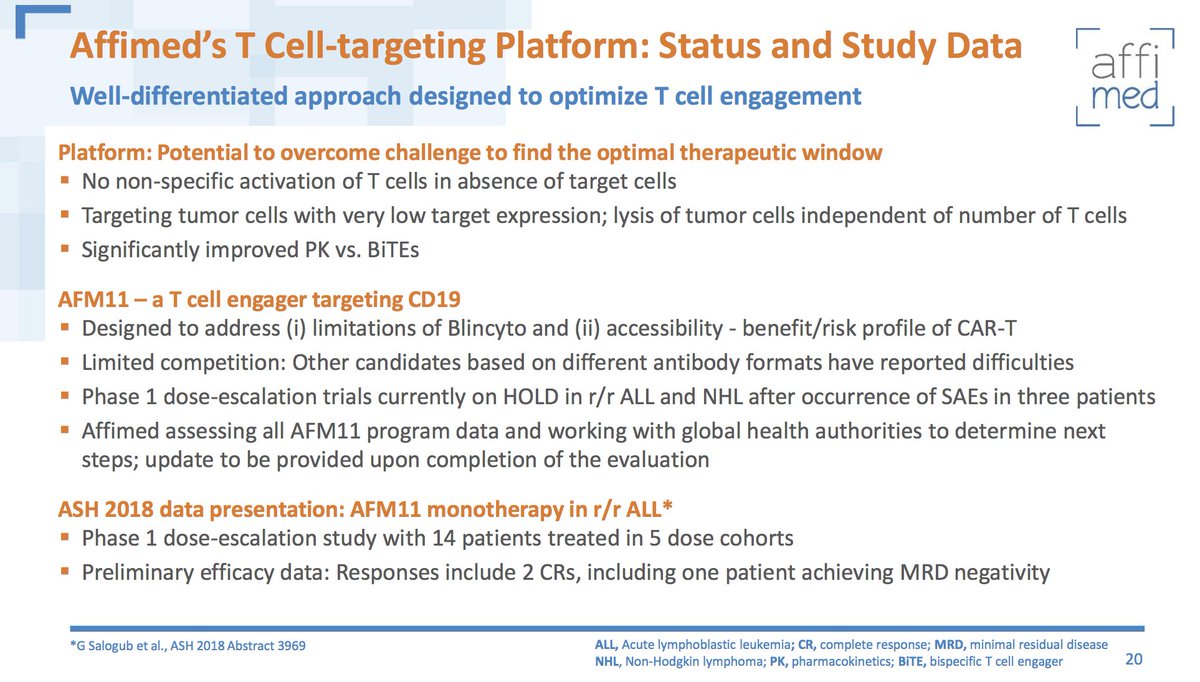 Affimed's T Cell-targeting Platform: Status and Study Data

Well-differentiated approach designed to optimize T cell engagement

affi
med

Platform: Potential to overcome challenge to find the optimal therapeutic window

▪ No non-specific activation of T cells in absence of target cells
▪ Targeting tumor cells with very low target expression; lysis of tumor cells independent of number of T cells
▪ Significantly improved PK vs. BiTEs

AFM11 – a T cell engager targeting CD19

▪ Designed to address (i) limitations of Blincyto and (ii) accessibility - benefit/risk profile of CAR-T
▪ Limited competition: Other candidates based on different antibody formats have reported difficulties
▪ Phase 1 dose-escalation trials currently on HOLD in r/r ALL and NHL after occurrence of SAEs in three patients
▪ Affimed assessing all AFM11 program data and working with global health authorities to determine next steps; update to be provided upon completion of the evaluation

ASH 2018 data presentation: AFM11 monotherapy in r/r ALL*

▪ Phase 1 dose-escalation study with 14 patients treated in 5 dose cohorts
▪ Preliminary efficacy data: Responses include 2 CRs, including one patient achieving MRD negativity

*G Salogub et al., ASH 2018 Abstract 3969

ALL, Acute lymphoblastic leukemia; CR, complete response; MRD, minimal residual disease
NHL, Non-Hodgkin lymphoma; PK, pharmacokinetics; BiTE, bispecific T cell engager

20